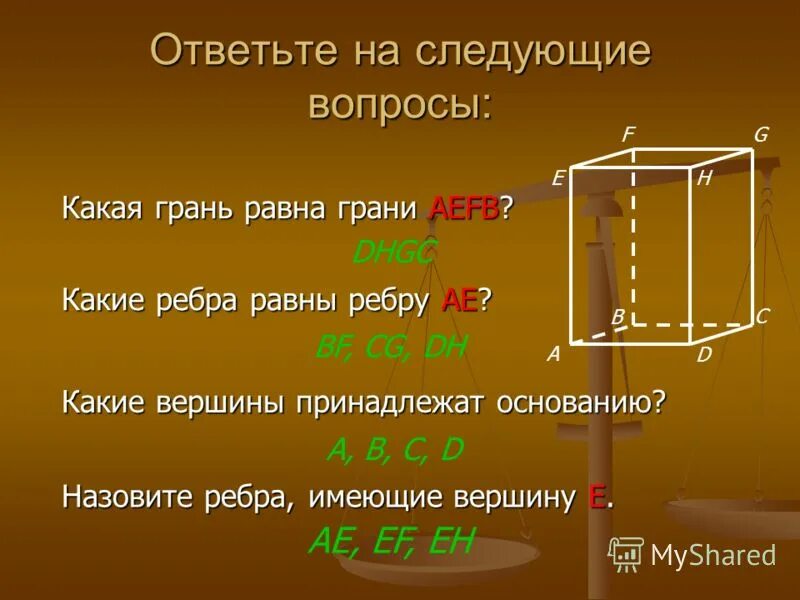 Ответьте на следующие вопросы:

F G E H B C A D

Какая грань равна грани AEFB?

DHGC

Какие ребра равны ребру AE?

BF, CG, DH

Какие вершины принадлежат основанию?

A, B, C, D

Назовите ребра, имеющие вершину E.

AE, EF, EH

MyShared